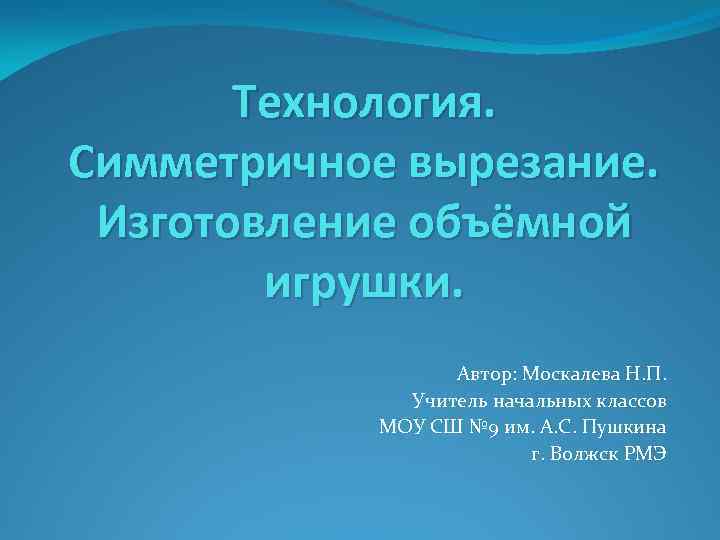 Технология. Симметричное вырезание. Изготовление объёмной игрушки.

Автор: Москалева Н.П.
Учитель начальных классов
МОУ СШ №9 им. А.С. Пушкина
г. Волжск РМЭ